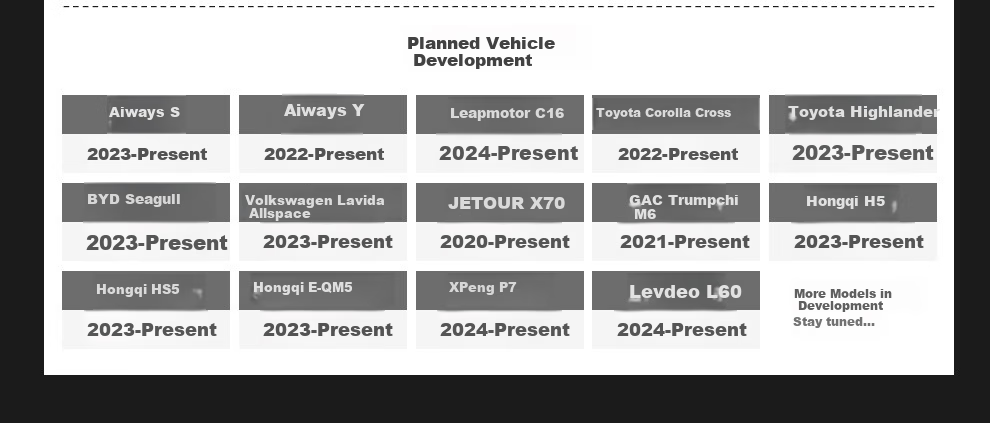 Planned Vehicle Development

| Aiways S | Aiways Y | Leapmotor C16 | Toyota Corolla Cross | Toyota Highlander |
|---|---|---|---|---|
| 2023-Present | 2022-Present | 2024-Present | 2022-Present | 2023-Present |
| BYD Seagull | Volkswagen Lavida Allspace | JETOUR X70 | GAC Trumpchi M6 | Hongqi H5 |
| 2023-Present | 2023-Present | 2020-Present | 2021-Present | 2023-Present |
| Hongqi HS5 | Hongqi E-QM5 | XPeng P7 | Levdeo L60 | More Models in Development Stay tuned... |
| 2023-Present | 2023-Present | 2024-Present | 2024-Present | |